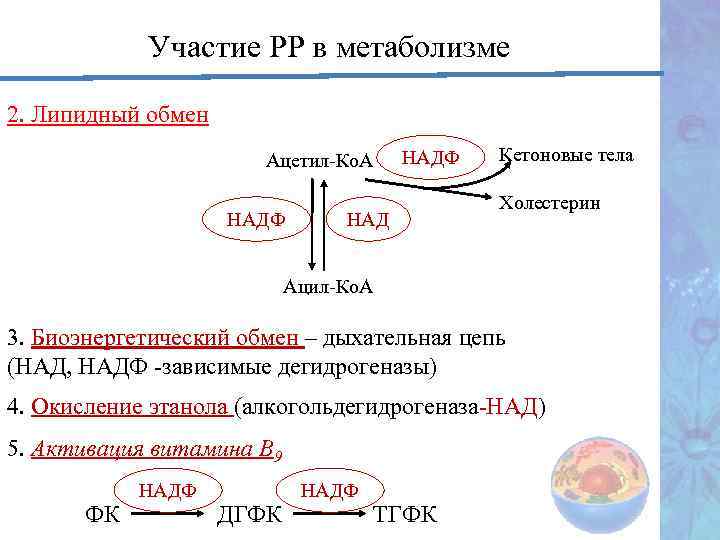 Участие РР в метаболизме

2. Липидный обмен

Ацетил-КоА
НАДФ
Кетоновые тела
Холестерин
НАДФ
НАД
Ацил-КоА

3. Биоэнергетический обмен – дыхательная цепь (НАД, НАДФ -зависимые дегидрогеназы)

4. Окисление этанола (алкогольдегидрогеназа-НАД)

5. Активация витамина $B_9$

НАДФ
НАДФ
ФК
ДГФК
ТГФК